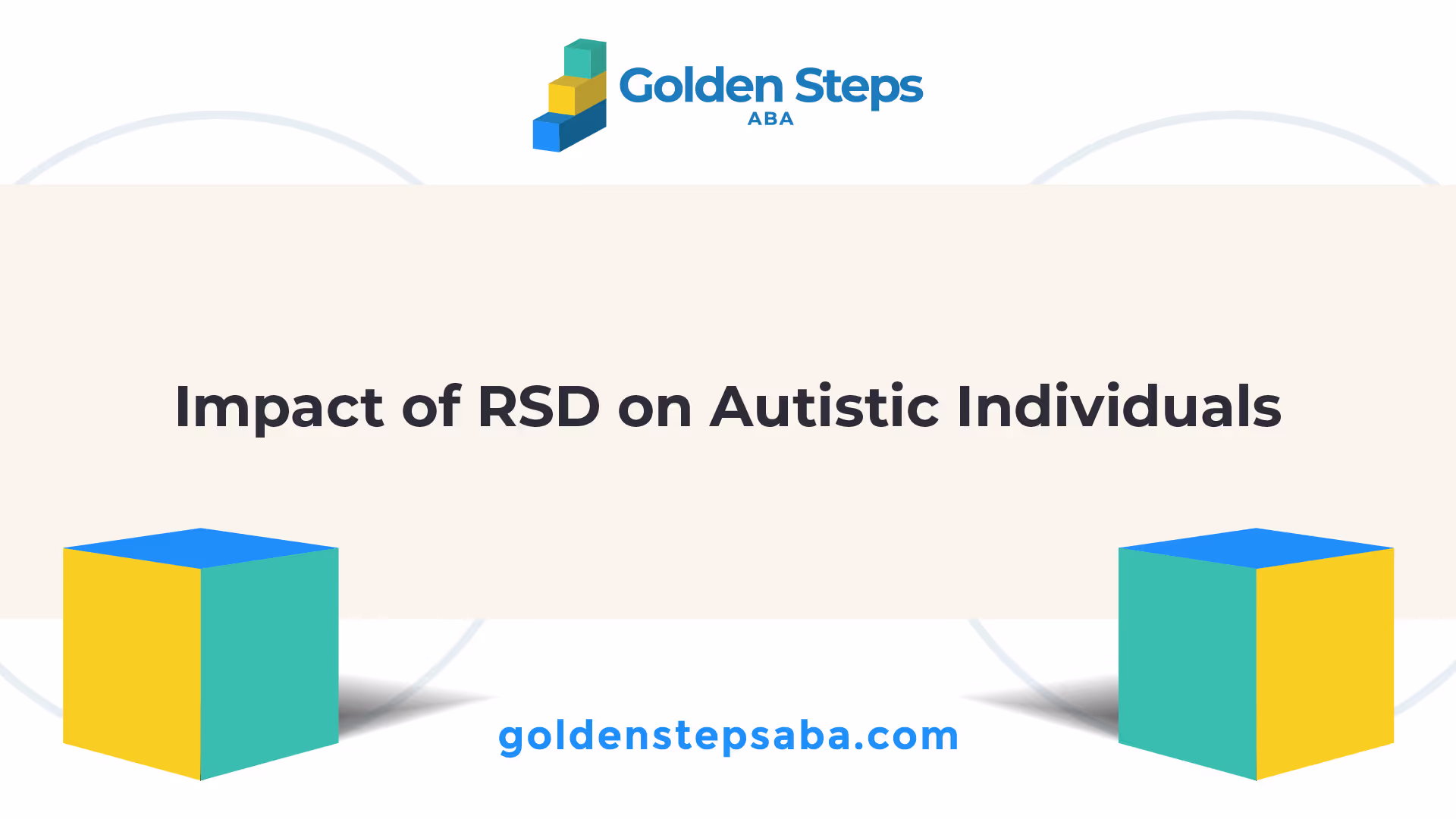 Golden Steps
ABA

Impact of RSD on Autistic Individuals

goldenstepsaba.com